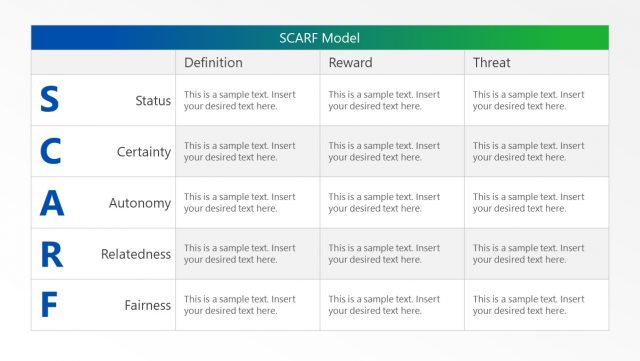 SCARF Model

| | Definition | Reward | Threat |
|---|---|---|---|
| S Status | This is a sample text. Insert your desired text here. | This is a sample text. Insert your desired text here. | This is a sample text. Insert your desired text here. |
| C Certainty | This is a sample text. Insert your desired text here. | This is a sample text. Insert your desired text here. | This is a sample text. Insert your desired text here. |
| A Autonomy | This is a sample text. Insert your desired text here. | This is a sample text. Insert your desired text here. | This is a sample text. Insert your desired text here. |
| R Relatedness | This is a sample text. Insert your desired text here. | This is a sample text. Insert your desired text here. | This is a sample text. Insert your desired text here. |
| F Fairness | This is a sample text. Insert your desired text here. | This is a sample text. Insert your desired text here. | This is a sample text. Insert your desired text here. |